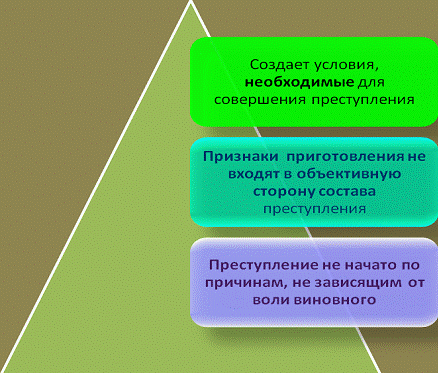 Создает условия, необходимые для совершения преступления

Признаки приготовления не входят в объективную сторону состава преступления

Преступление не начато по причинам, не зависящим от воли виновного